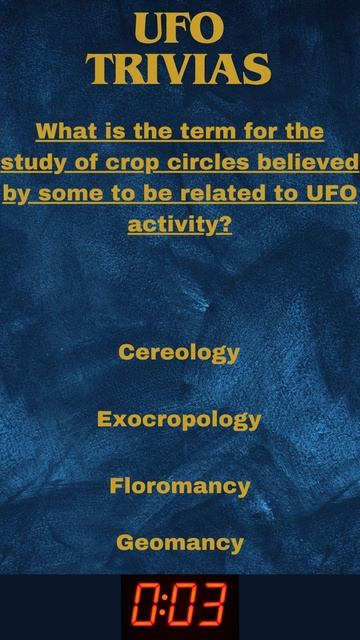 UFO TRIVIAS

What is the term for the study of crop circles believed by some to be related to UFO activity?

Cereology

Exocropology

Floromancy

Geomancy

0:03